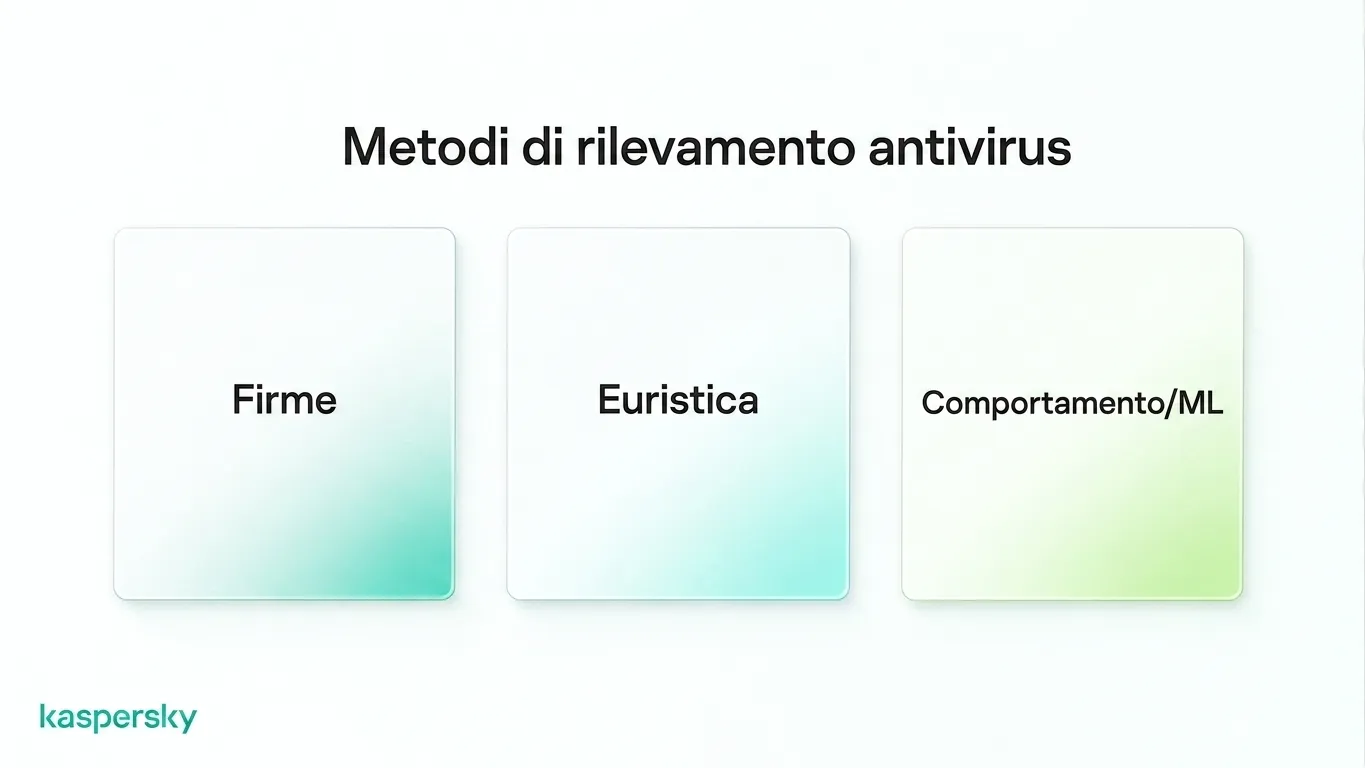 Metodi di rilevamento antivirus

Firme

Euristica

Comportamento/ML

kaspersky